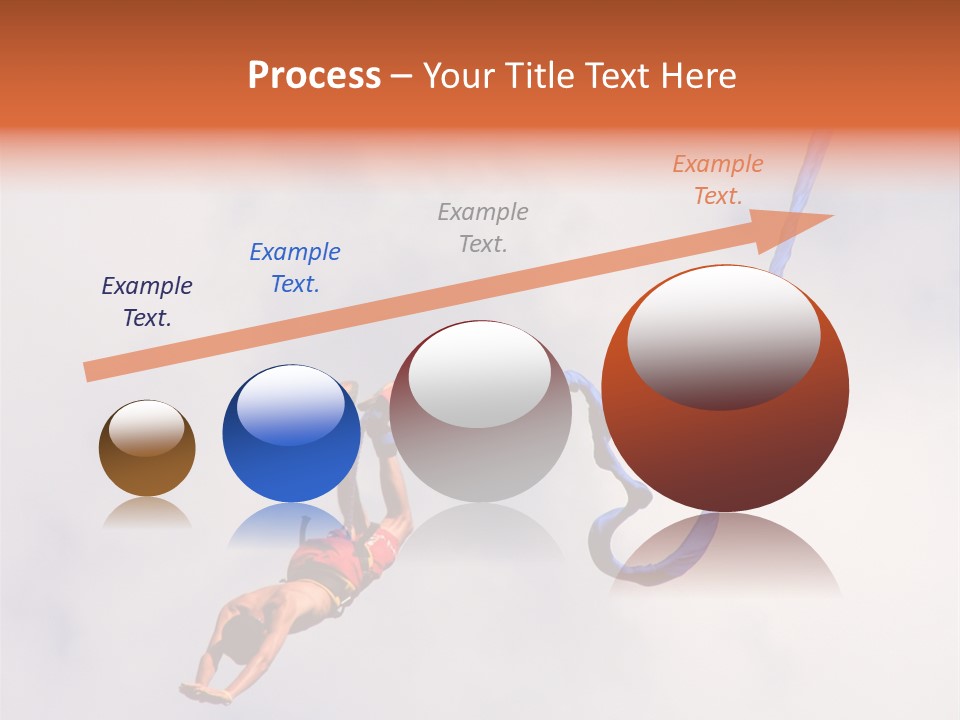 Process – Your Title Text Here

Example Text.

Example Text.

Example Text.

Example Text.